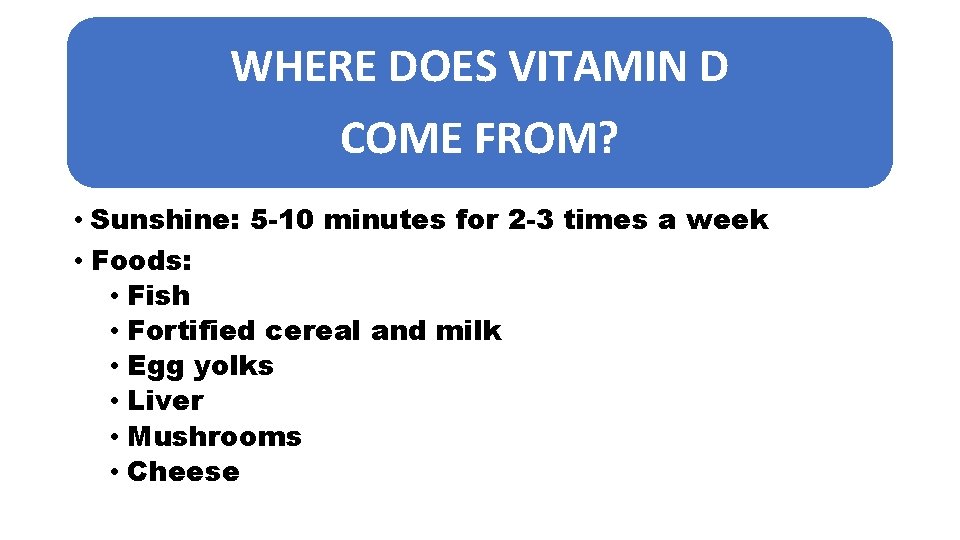 WHERE DOES VITAMIN D COME FROM?

• Sunshine: 5-10 minutes for 2-3 times a week
• Foods:
  • Fish
  • Fortified cereal and milk
  • Egg yolks
  • Liver
  • Mushrooms
  • Cheese